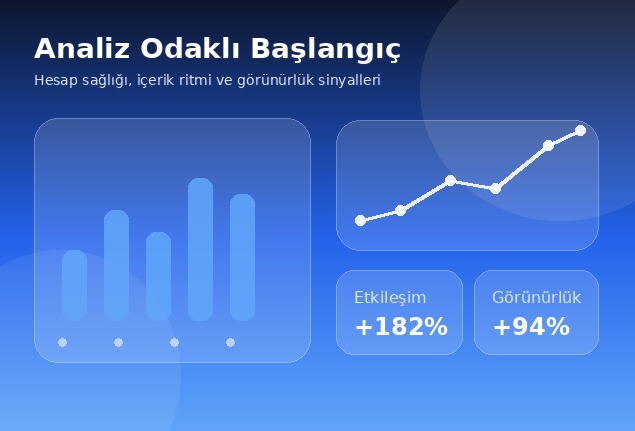 Analiz Odaklı Başlangıç

Hesap sağlığı, içerik ritmi ve görünürlük sinyalleri

Etkileşim
+182%

Görünürlük
+94%